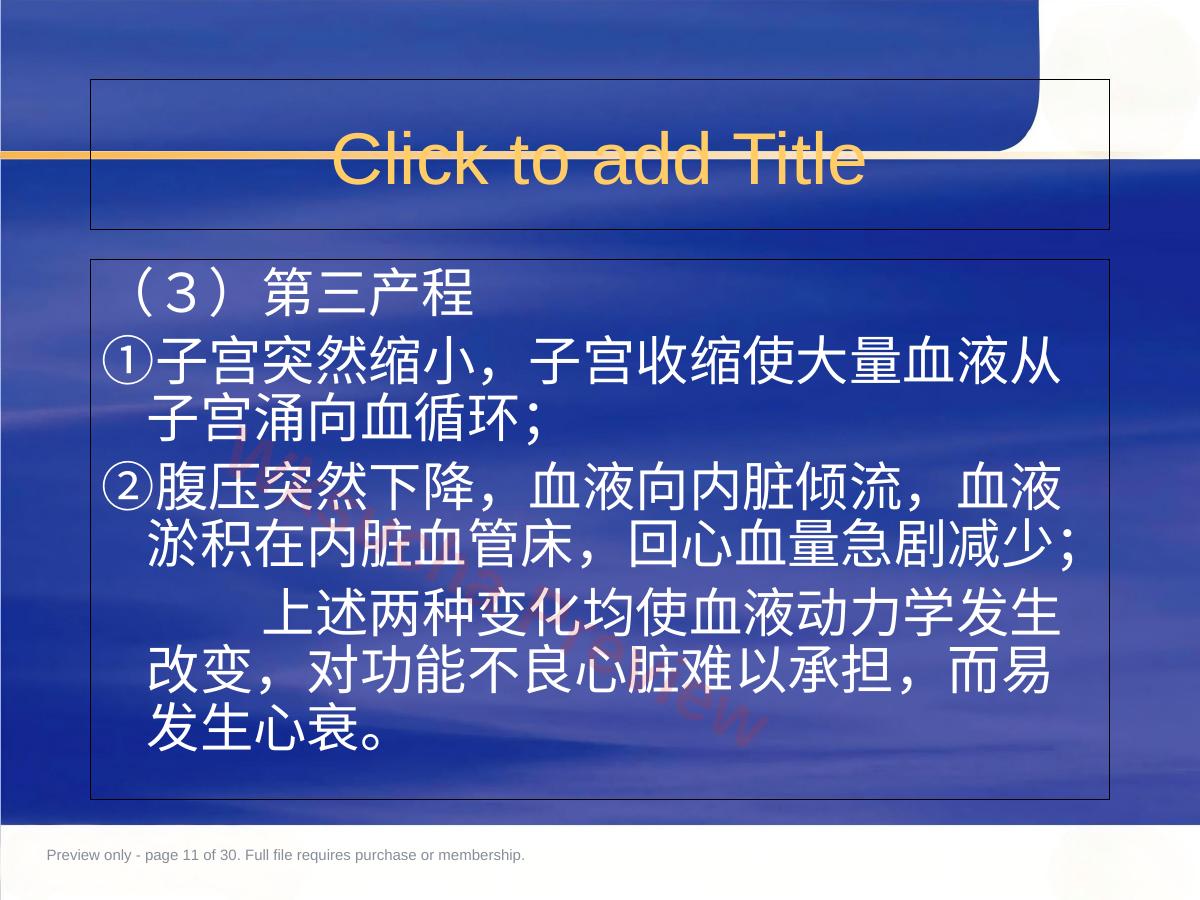 Click to add Title

（3）第三产程

①子宫突然缩小，子宫收缩使大量血液从子宫涌向血循环；

②腹压突然下降，血液向内脏倾流，血液淤积在内脏血管床，回心血量急剧减少；

上述两种变化均使血液动力学发生改变，对功能不良心脏难以承担，而易发生心衰。

Preview only - page 11 of 30. Full file requires purchase or membership.